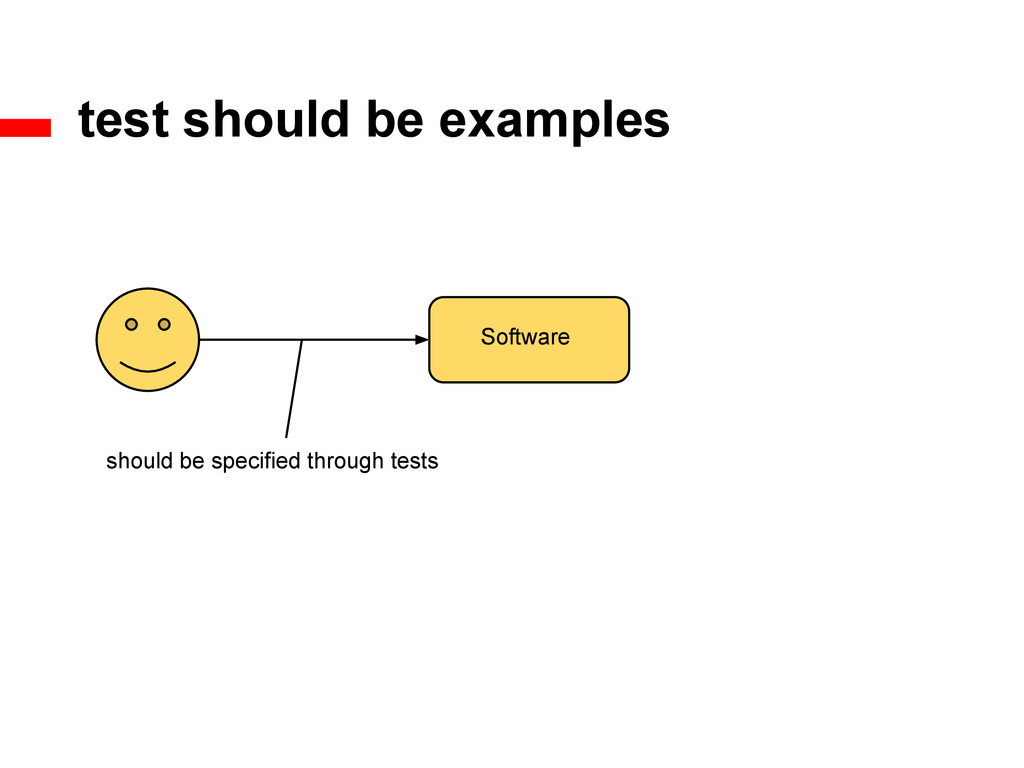 test should be examples

Software

should be specified through tests